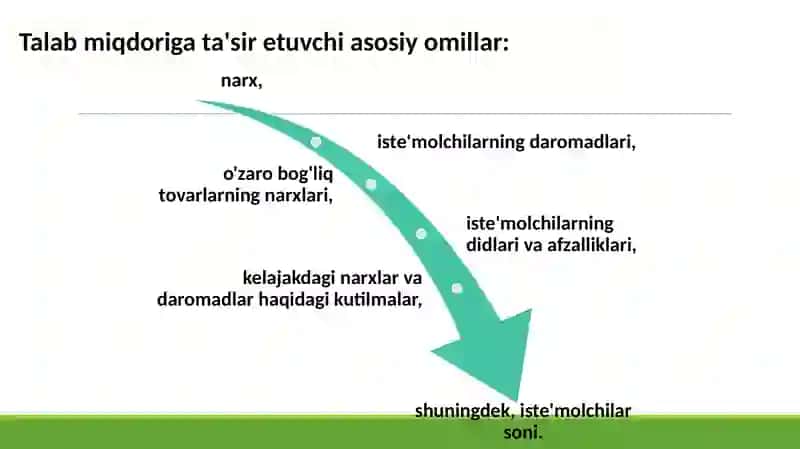 Talab miqdoriga ta'sir etuvchi asosiy omillar:

narx,

iste'molchilarning daromadlari,

o'zaro bog'liq tovarlarning narxlari,

iste'molchilarning didlari va afzalliklari,

kelajakdagi narxlar va daromadlar haqidagi kutilmalar,

shuningdek, iste'molchilar soni.